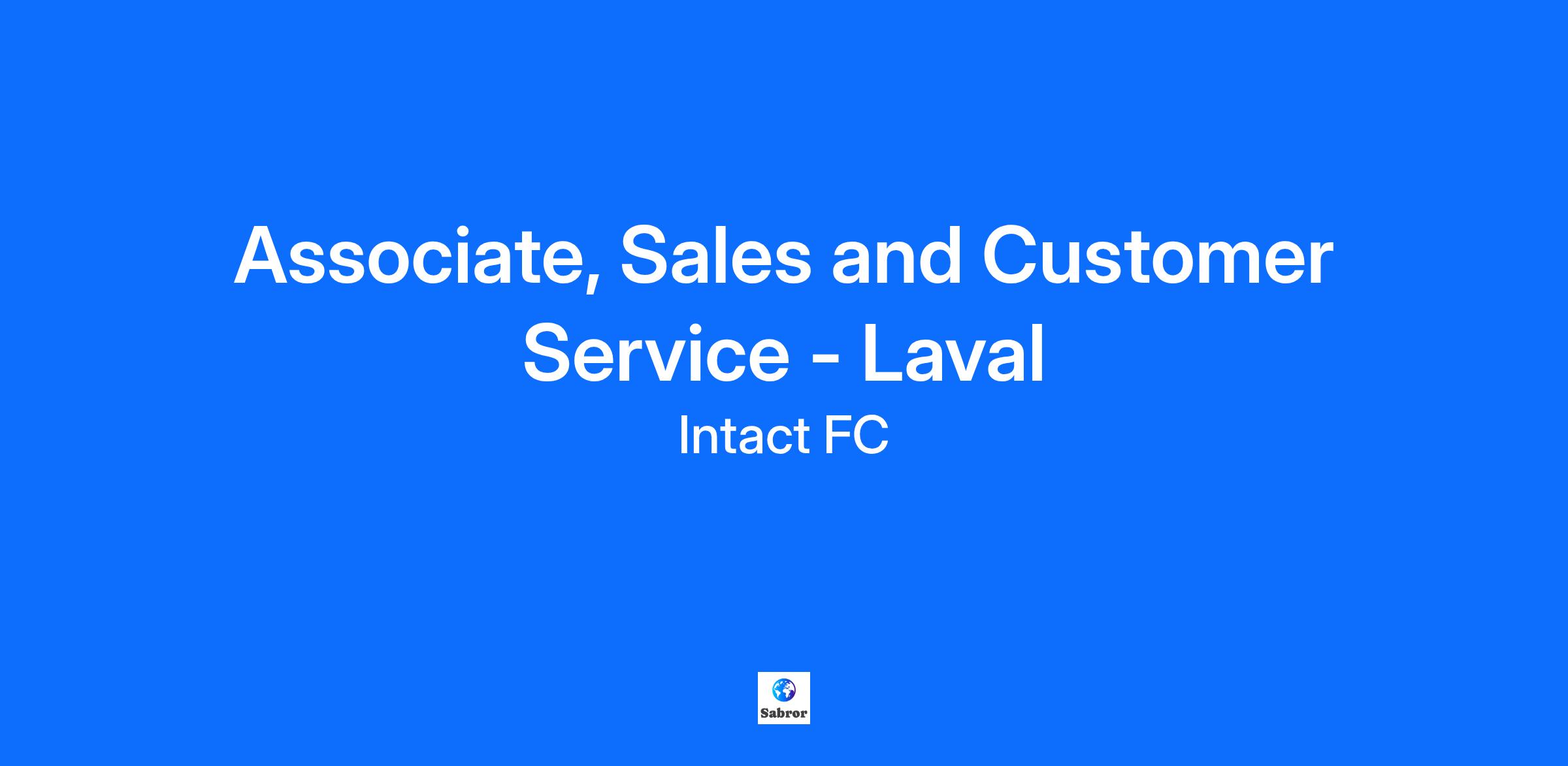 Associate, Sales and Customer Service - Laval

Intact FC

Sabror